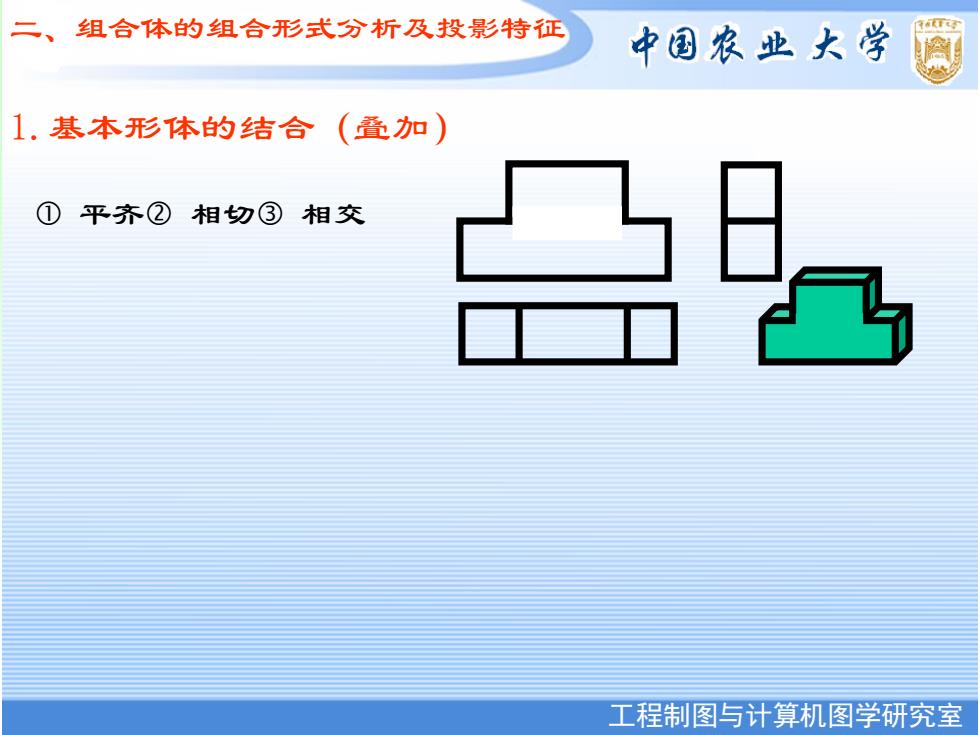 二、组合体的组合形式分析及投影特征

中国农业大学

1. 基本形体的结合（叠加）

① 平齐② 相切③ 相交

工程制图与计算机图学研究室